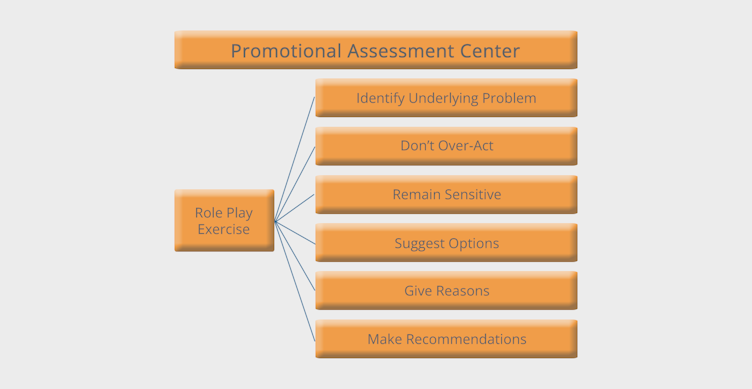 Promotional Assessment Center

Role Play Exercise

Identify Underlying Problem

Don't Over-Act

Remain Sensitive

Suggest Options

Give Reasons

Make Recommendations